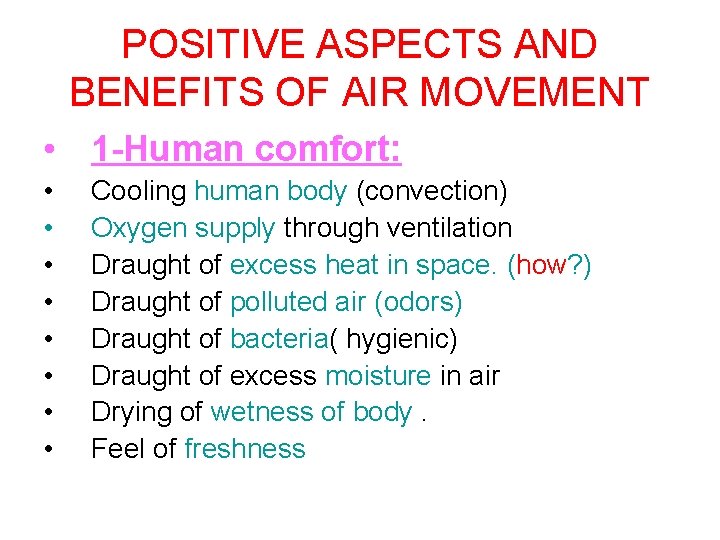 POSITIVE ASPECTS AND BENEFITS OF AIR MOVEMENT

• 1-Human comfort:
• Cooling human body (convection)
• Oxygen supply through ventilation
• Draught of excess heat in space. (how?)
• Draught of polluted air (odors)
• Draught of bacteria( hygienic)
• Draught of excess moisture in air
• Drying of wetness of body .
• Feel of freshness